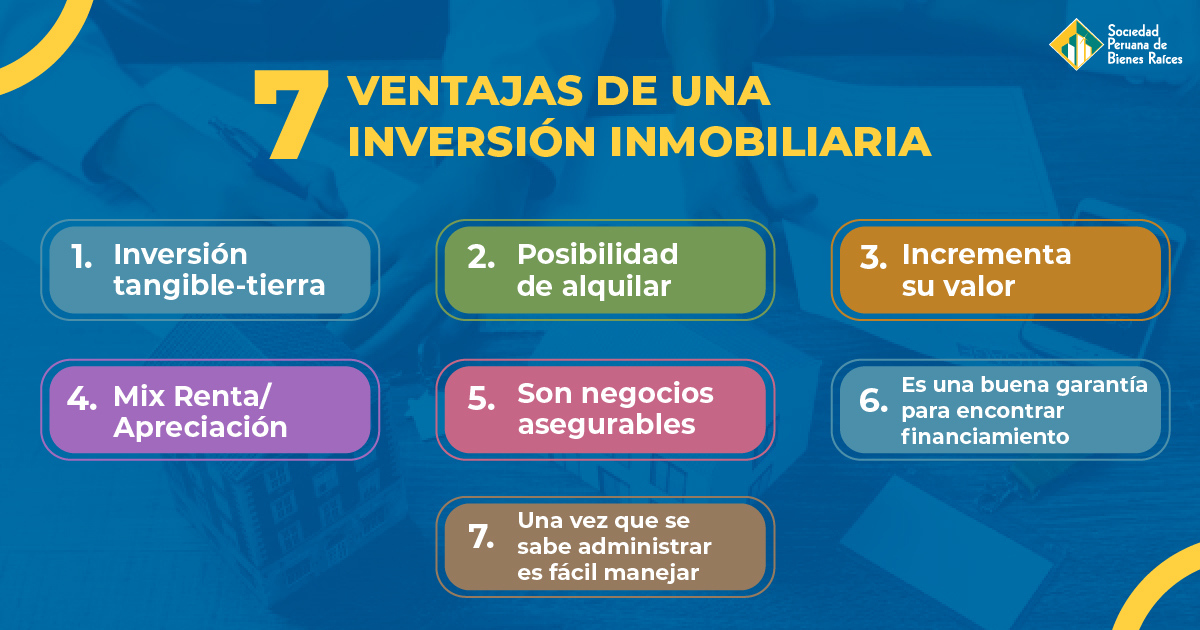 Sociedad Peruana de Bienes Raíces

7 VENTAJAS DE UNA INVERSIÓN INMOBILIARIA

1. Inversión tangible-tierra

2. Posibilidad de alquilar

3. Incrementa su valor

4. Mix Renta/ Apreciación

5. Son negocios asegurables

6. Es una buena garantía para encontrar financiamiento

7. Una vez que se sabe administrar es fácil manejar